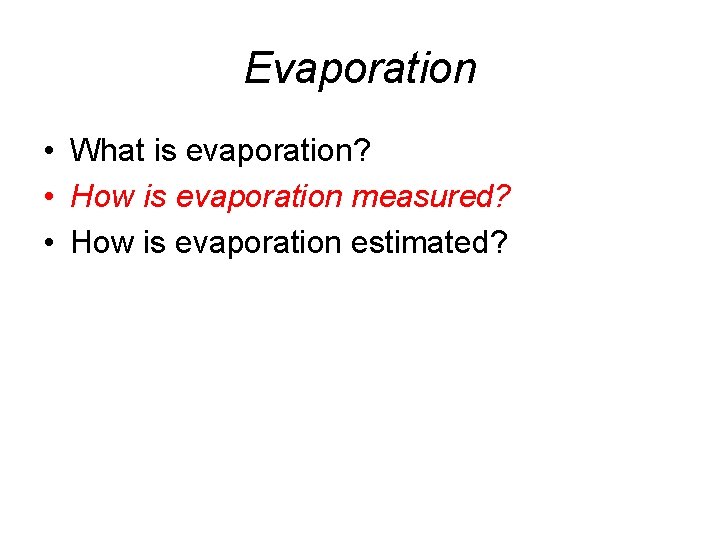 Evaporation

• What is evaporation?
• How is evaporation measured?
• How is evaporation estimated?